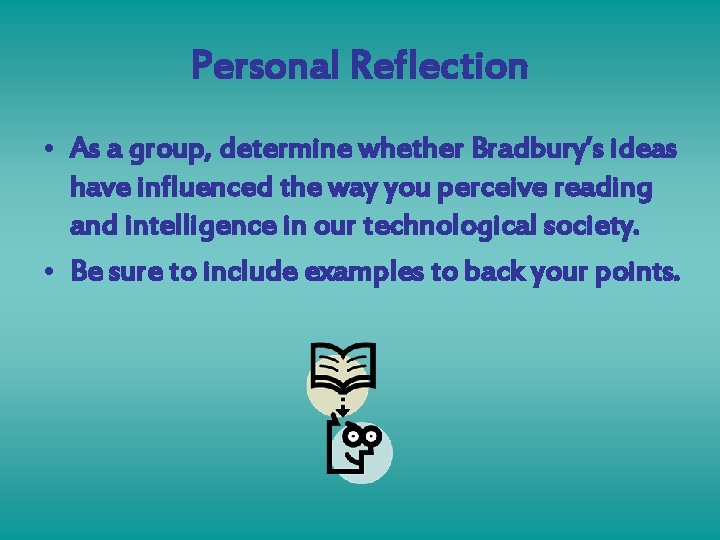 Personal Reflection

• As a group, determine whether Bradbury's ideas have influenced the way you perceive reading and intelligence in our technological society.

• Be sure to include examples to back your points.